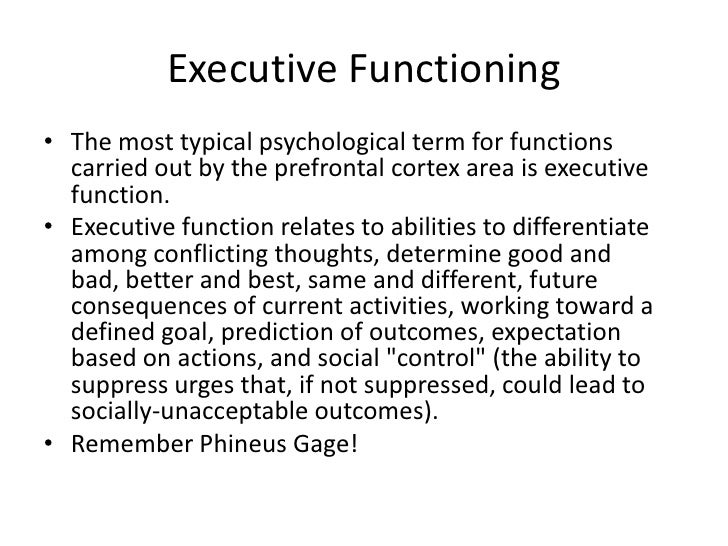 Executive Functioning

• The most typical psychological term for functions carried out by the prefrontal cortex area is executive function.
• Executive function relates to abilities to differentiate among conflicting thoughts, determine good and bad, better and best, same and different, future consequences of current activities, working toward a defined goal, prediction of outcomes, expectation based on actions, and social "control" (the ability to suppress urges that, if not suppressed, could lead to socially-unacceptable outcomes).
• Remember Phineus Gage!